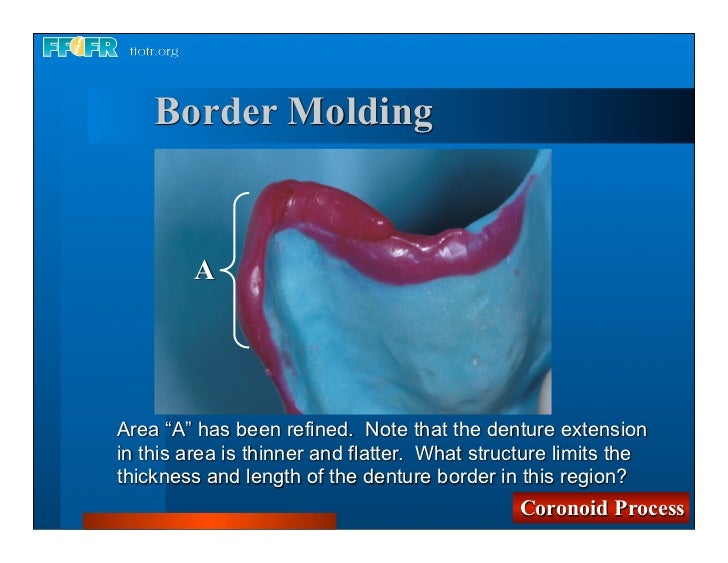 FFOFR ffofr.org

Border Molding

A

Area “A” has been refined. Note that the denture extension in this area is thinner and flatter. What structure limits the thickness and length of the denture border in this region?

Coronoid Process